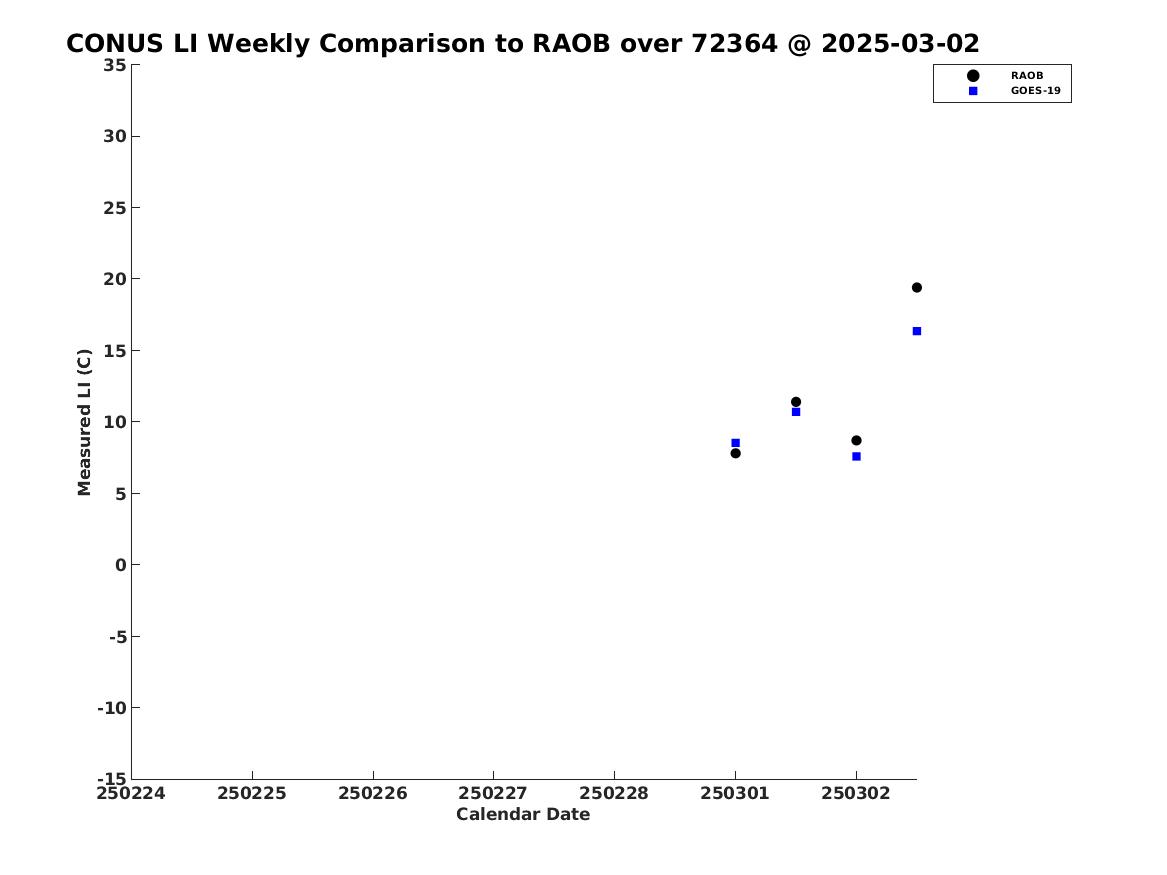 CONUS LI Weekly Comparison to RAOB over 72364 @ 2025-03-02

RAOB
GOES-19

Measured LI (C)

35
30
25
20
15
10
5
0
-5
-10
-15

250224
250225
250226
250227
250228
250301
250302

Calendar Date